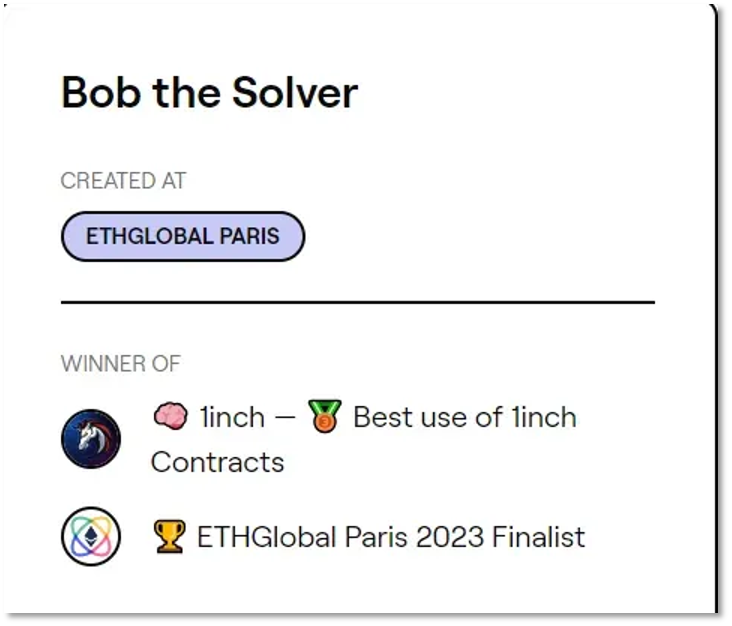 Bob the Solver

CREATED AT

ETHGLOBAL PARIS

WINNER OF

🧠 1inch — 🥉 Best use of 1inch Contracts

🏆 ETHGlobal Paris 2023 Finalist